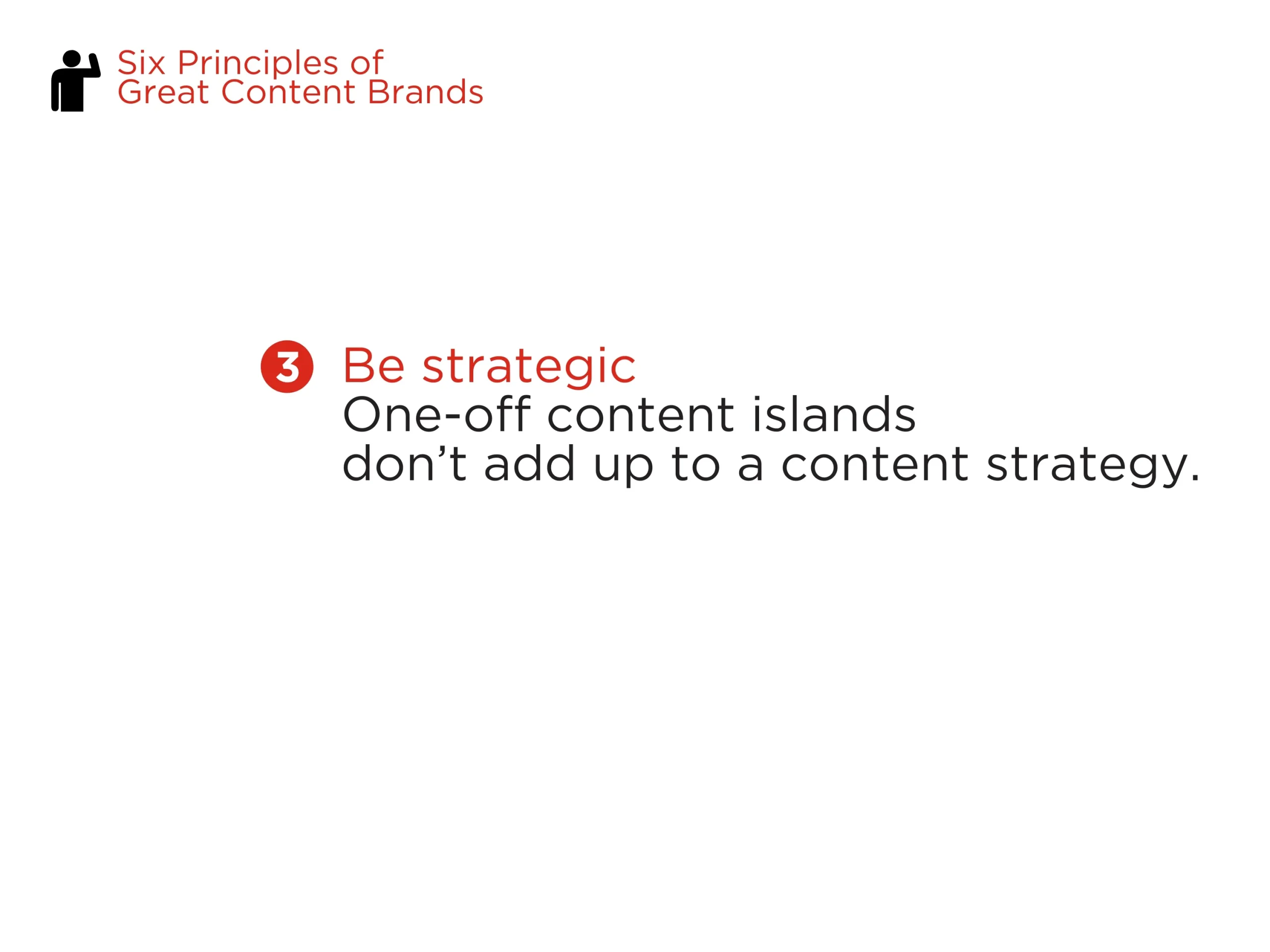 Six Principles of
Great Content Brands

3 Be strategic
One-off content islands
don’t add up to a content strategy.